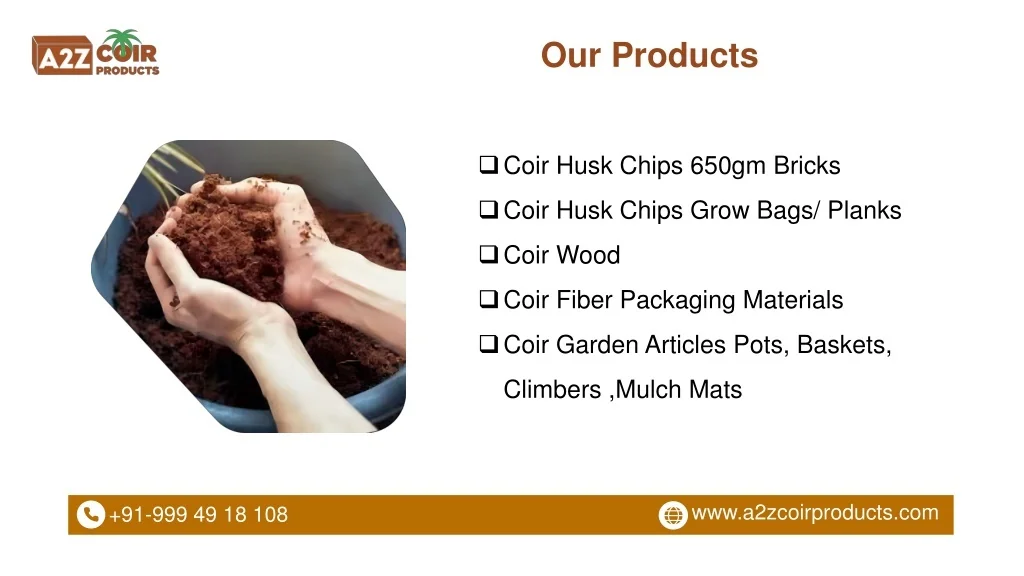 A2Z COIR PRODUCTS

Our Products

❑ Coir Husk Chips 650gm Bricks
❑ Coir Husk Chips Grow Bags/ Planks
❑ Coir Wood
❑ Coir Fiber Packaging Materials
❑ Coir Garden Articles Pots, Baskets, Climbers ,Mulch Mats

+91-999 49 18 108
www.a2zcoirproducts.com